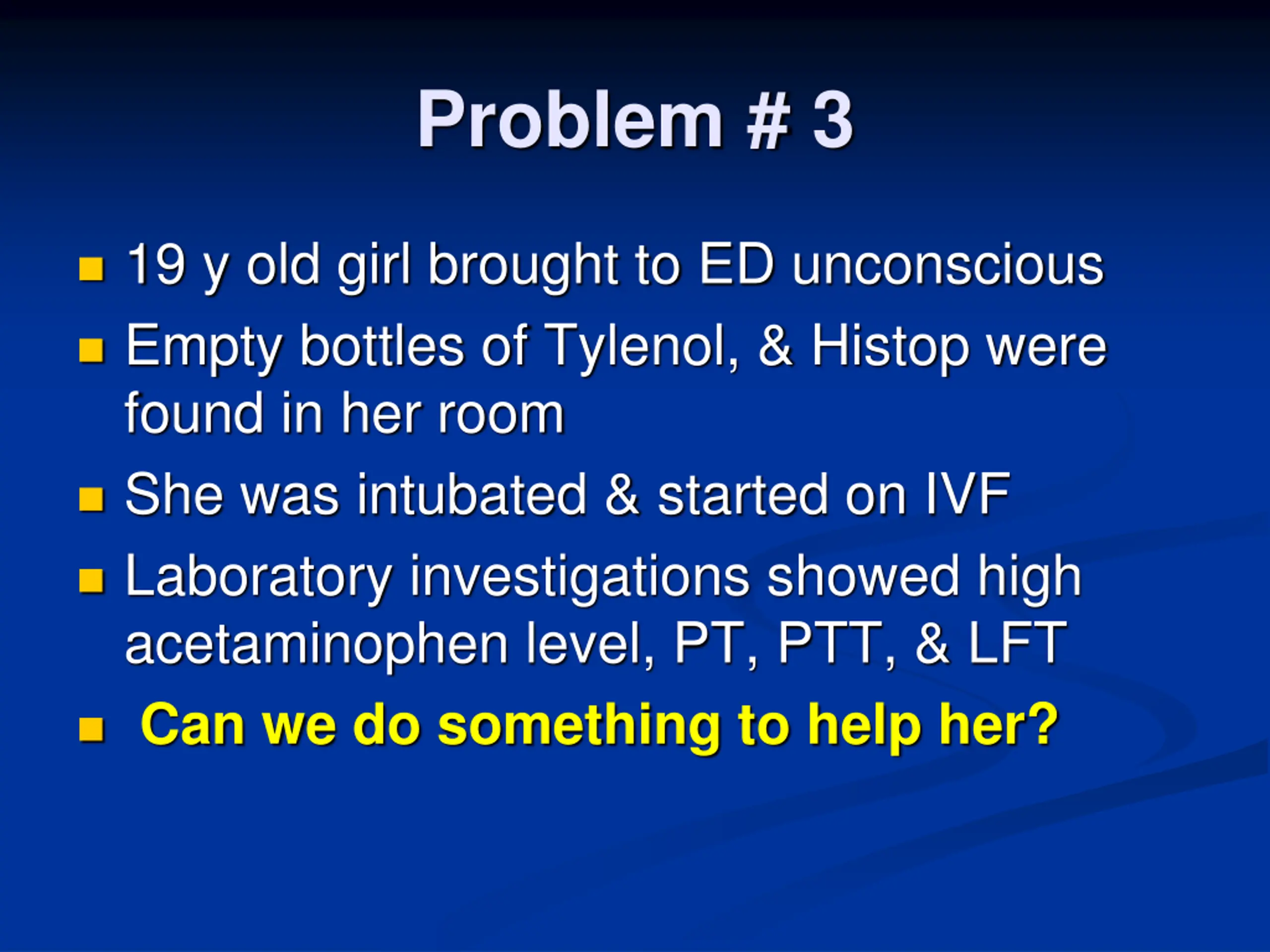 Problem # 3

- 19 y old girl brought to ED unconscious
- Empty bottles of Tylenol, & Histop were found in her room
- She was intubated & started on IVF
- Laboratory investigations showed high acetaminophen level, PT, PTT, & LFT
- Can we do something to help her?